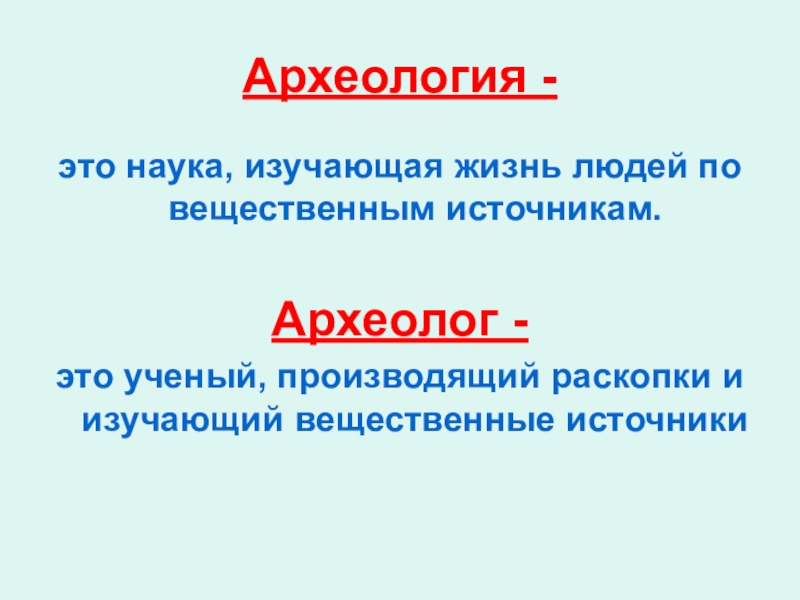 Археология -

это наука, изучающая жизнь людей по вещественным источникам.

Археолог -

это ученый, производящий раскопки и изучающий вещественные источники